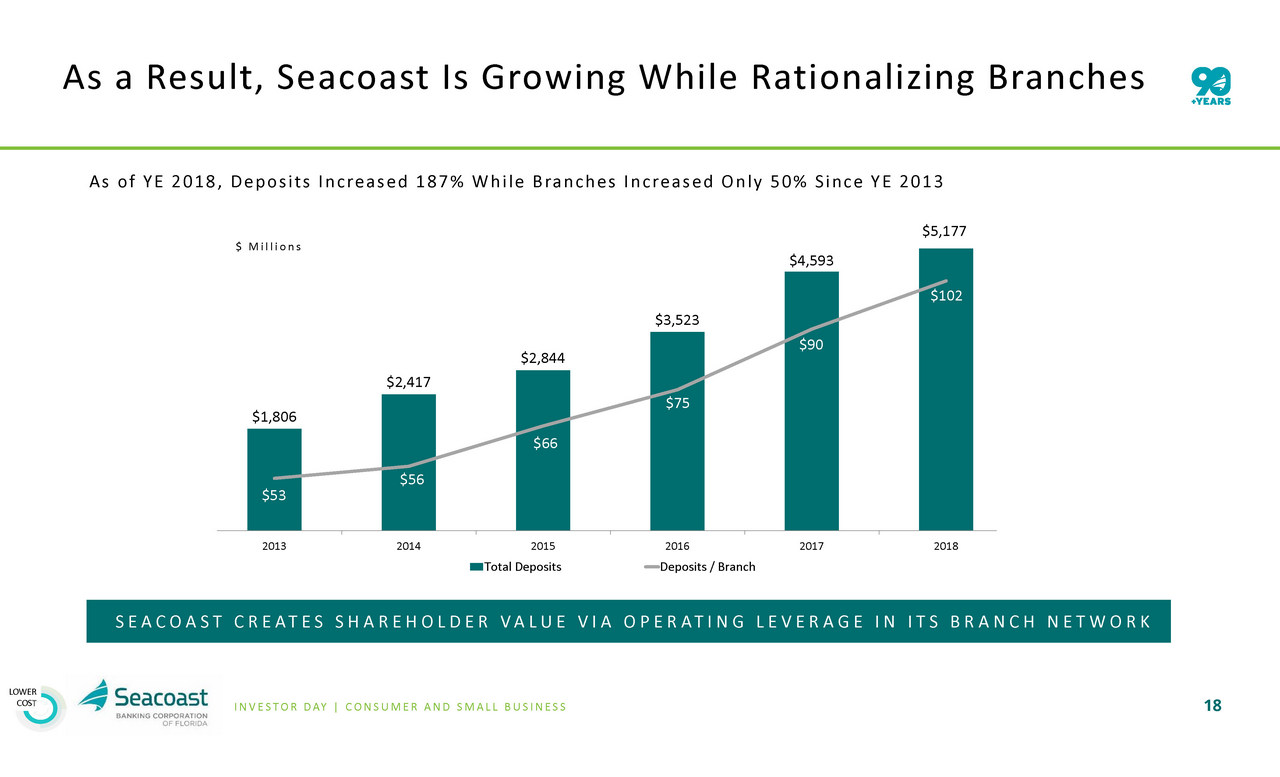 As a Result, Seacoast Is Growing While Rationalizing Branches

90 +YEARS

As of YE 2018, Deposits Increased 187% While Branches Increased Only 50% Since YE 2013

$ Millions

$1,806
$2,417
$2,844
$3,523
$4,593
$5,177

$53
$56
$66
$75
$90
$102

2013
2014
2015
2016
2017
2018

Total Deposits
Deposits / Branch

SEACOAST CREATES SHAREHOLDER VALUE VIA OPERATING LEVERAGE IN ITS BRANCH NETWORK

LOWER COST

Seacoast BANKING CORPORATION OF FLORIDA

INVESTOR DAY | CONSUMER AND SMALL BUSINESS

18